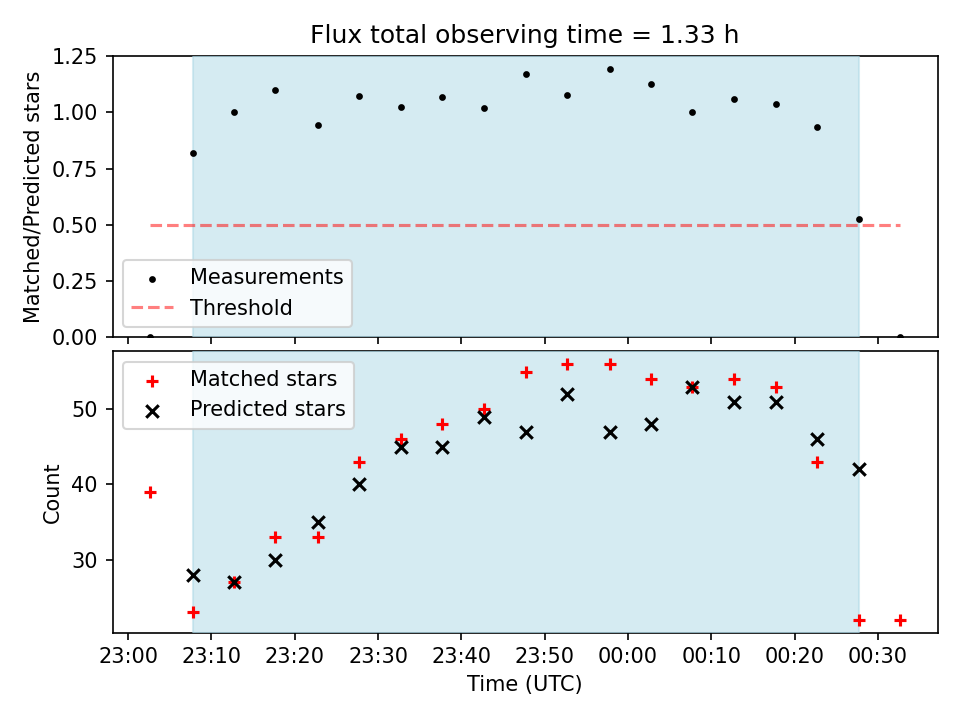 Flux total observing time = 1.33 h

Matched/Predicted stars

1.25
1.00
0.75
0.50
0.25
0.00

Measurements
Threshold

Matched stars
Predicted stars

Count

50
40
30

23:00 23:10 23:20 23:30 23:40 23:50 00:00 00:10 00:20 00:30

Time (UTC)